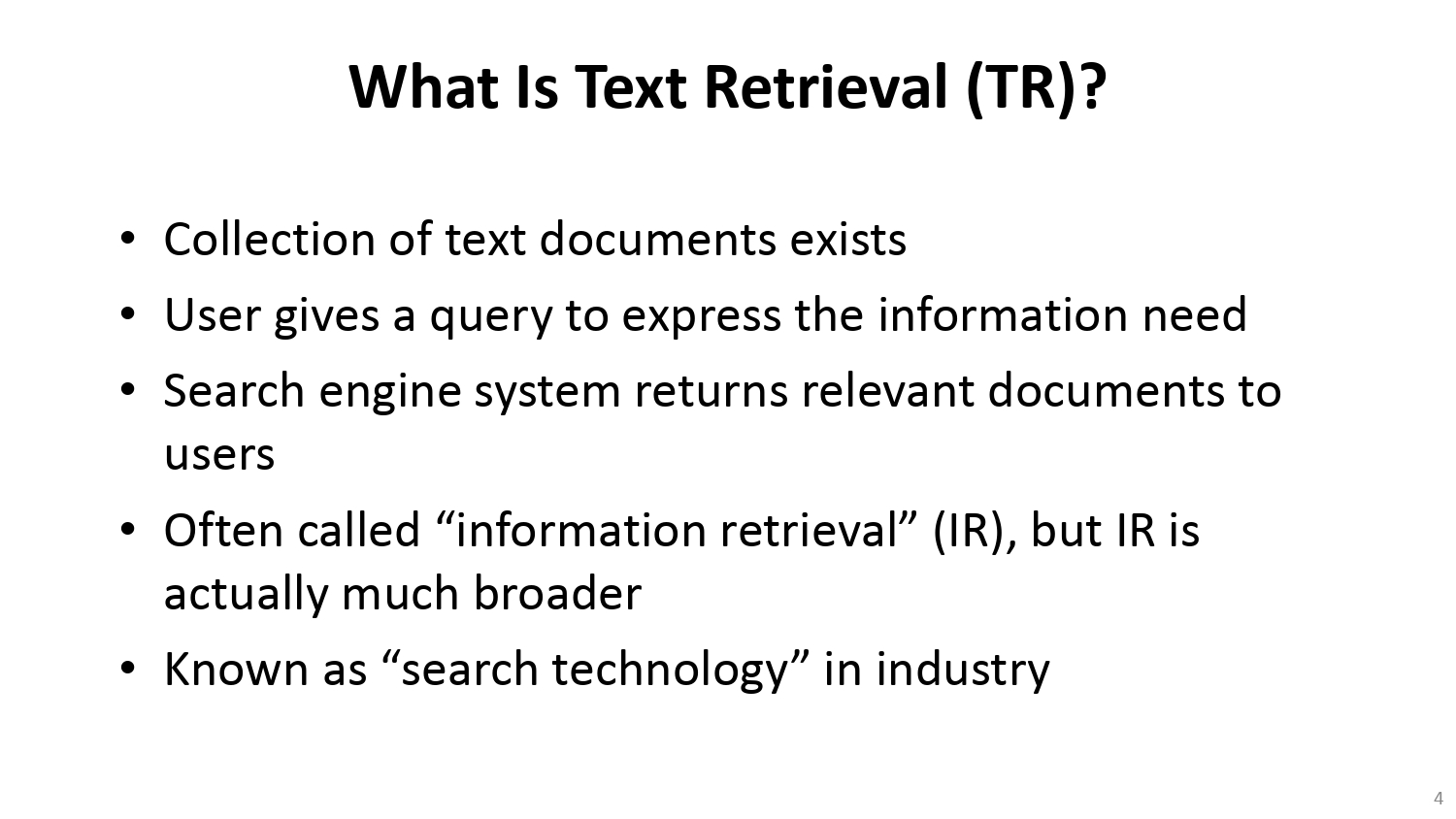 What Is Text Retrieval (TR)?

• Collection of text documents exists
• User gives a query to express the information need
• Search engine system returns relevant documents to users
• Often called “information retrieval” (IR), but IR is actually much broader
• Known as “search technology” in industry

4